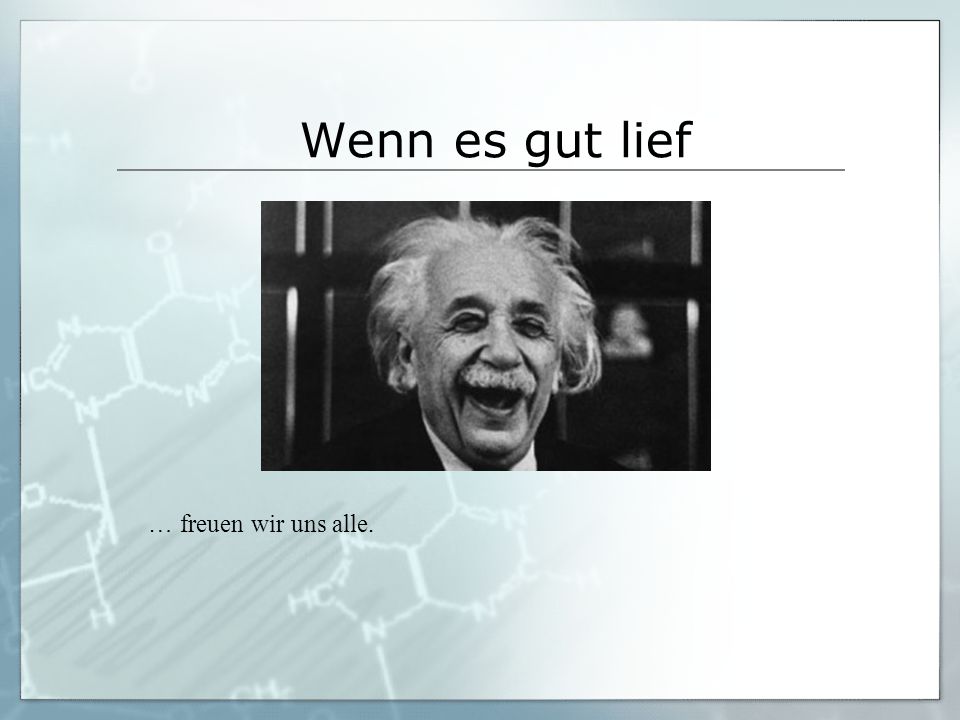 Wenn es gut lief

… freuen wir uns alle.